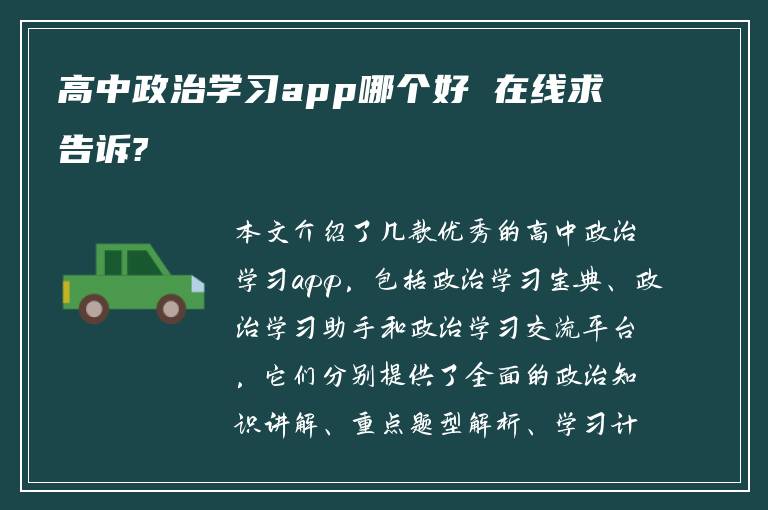 高中政治学习app哪个好 在线求告诉?

本文介绍了几款优秀的高中政治学习app，包括政治学习宝典、政治学习助手和政治学习交流平台，它们分别提供了全面的政治知识讲解、重点题型解析、学习计